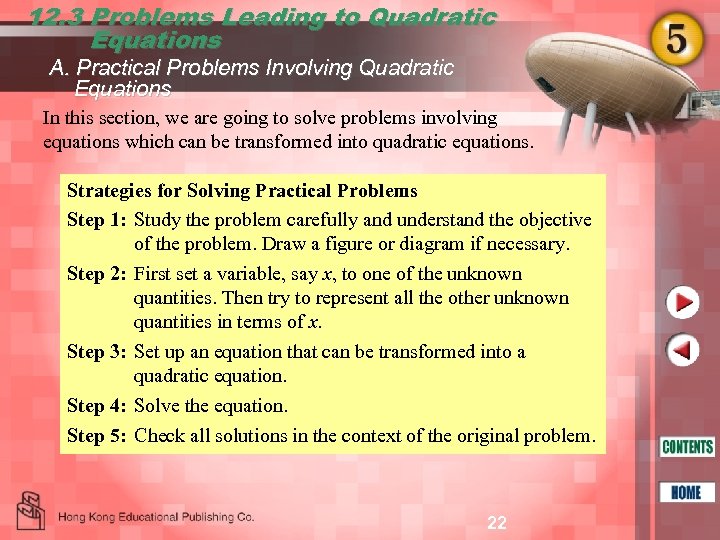 12.3 Problems Leading to Quadratic Equations

5

A. Practical Problems Involving Quadratic Equations

In this section, we are going to solve problems involving equations which can be transformed into quadratic equations.

Strategies for Solving Practical Problems

Step 1: Study the problem carefully and understand the objective of the problem. Draw a figure or diagram if necessary.

Step 2: First set a variable, say $x$, to one of the unknown quantities. Then try to represent all the other unknown quantities in terms of $x$.

Step 3: Set up an equation that can be transformed into a quadratic equation.

Step 4: Solve the equation.

Step 5: Check all solutions in the context of the original problem.

CONTENTS

HOME

Hong Kong Educational Publishing Co.

22